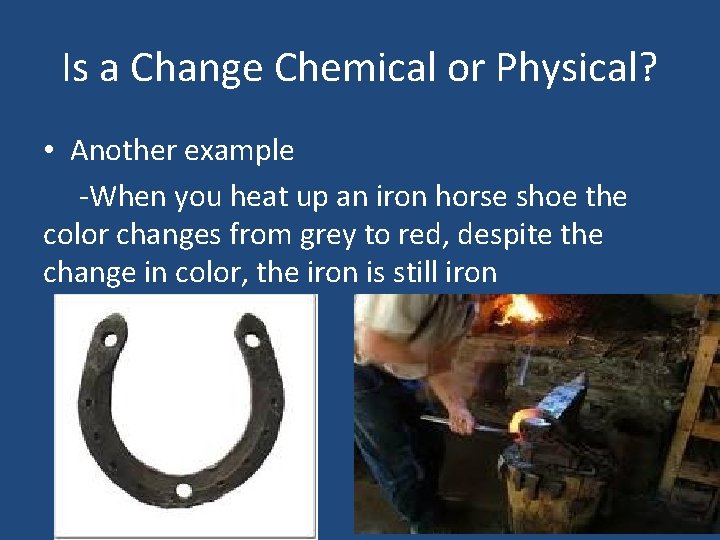 Is a Change Chemical or Physical?

• Another example

-When you heat up an iron horse shoe the color changes from grey to red, despite the change in color, the iron is still iron